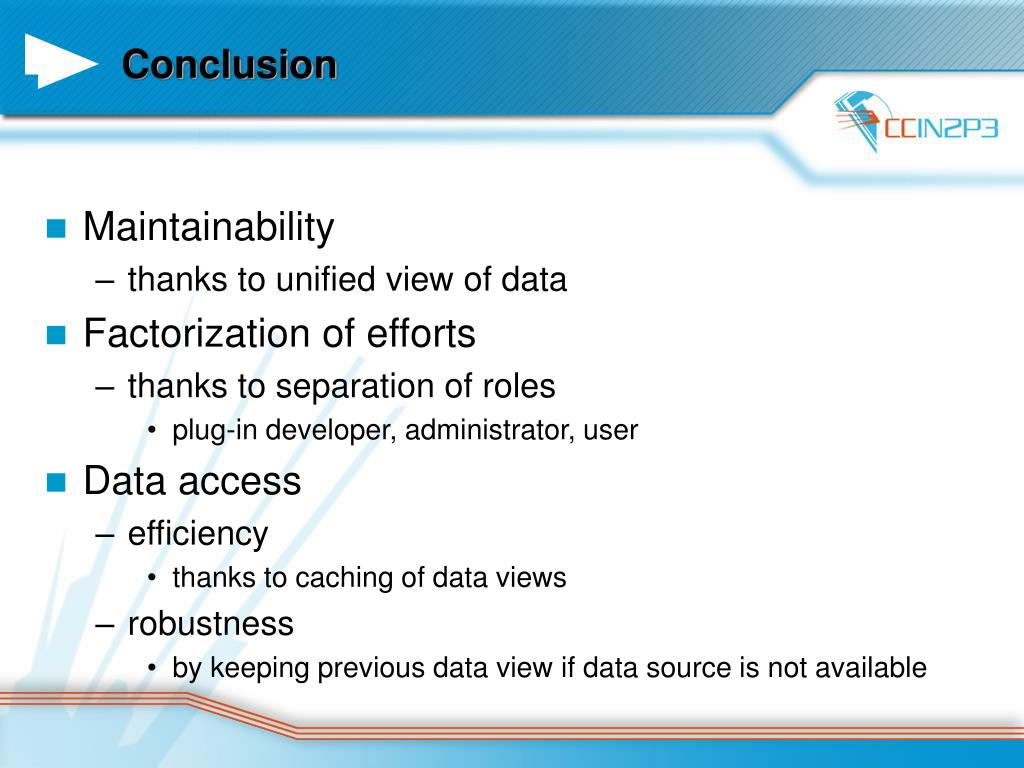 Conclusion

CCIN2P3

■ Maintainability
– thanks to unified view of data
■ Factorization of efforts
– thanks to separation of roles
• plug-in developer, administrator, user
■ Data access
– efficiency
• thanks to caching of data views
– robustness
• by keeping previous data view if data source is not available